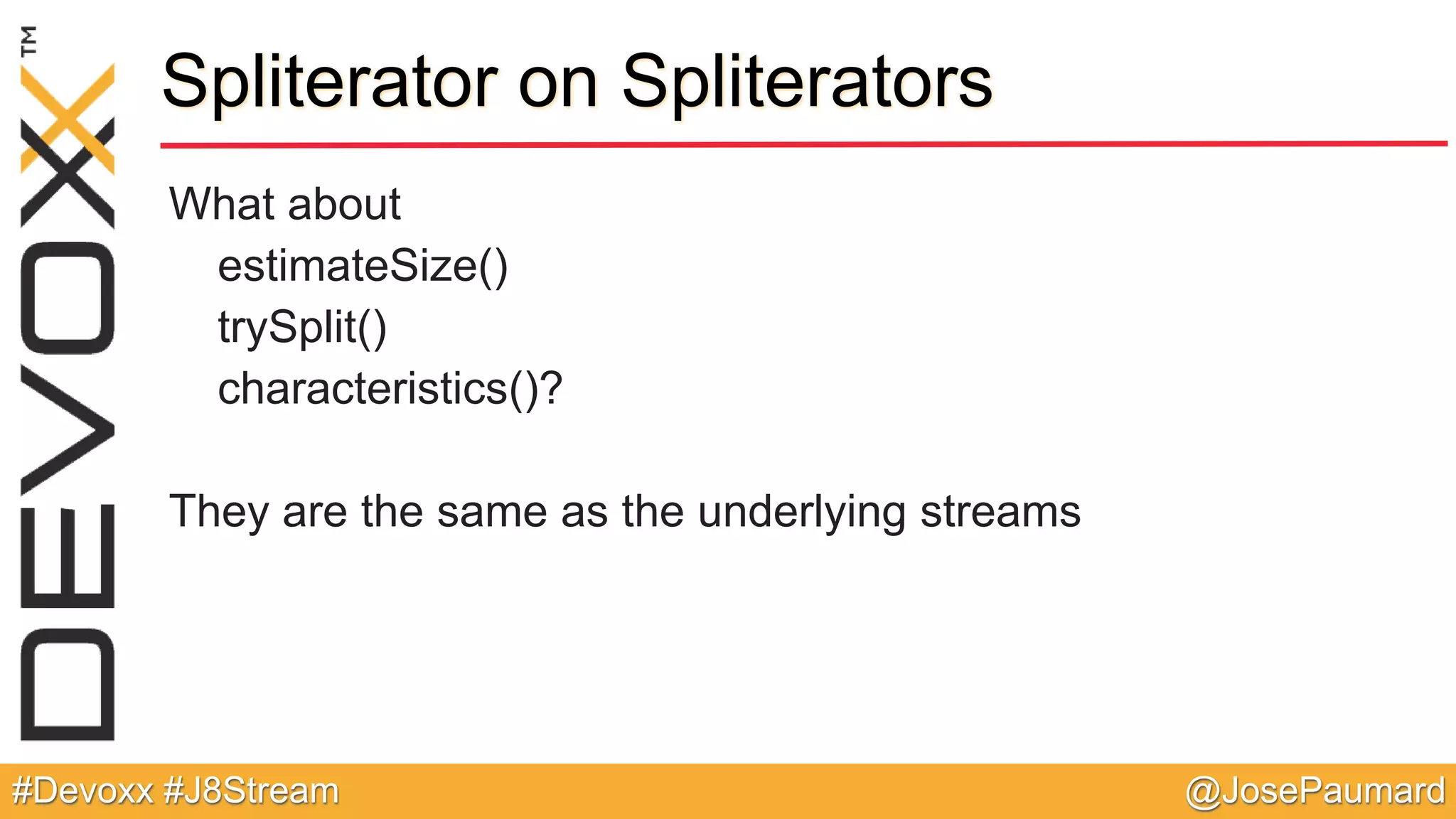 DEVOXX™

Spliterator on Spliterators

What about
estimateSize()
trySplit()
characteristics()?

They are the same as the underlying streams

#Devoxx #J8Stream

@JosePaumard